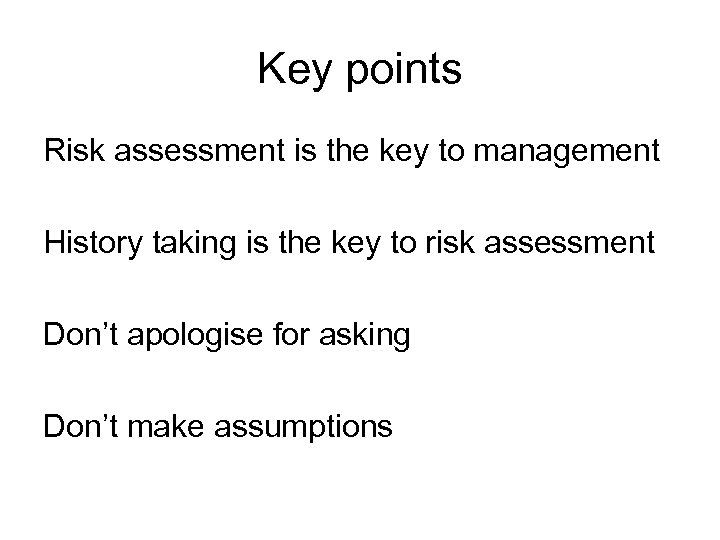 Key points

Risk assessment is the key to management

History taking is the key to risk assessment

Don’t apologise for asking

Don’t make assumptions